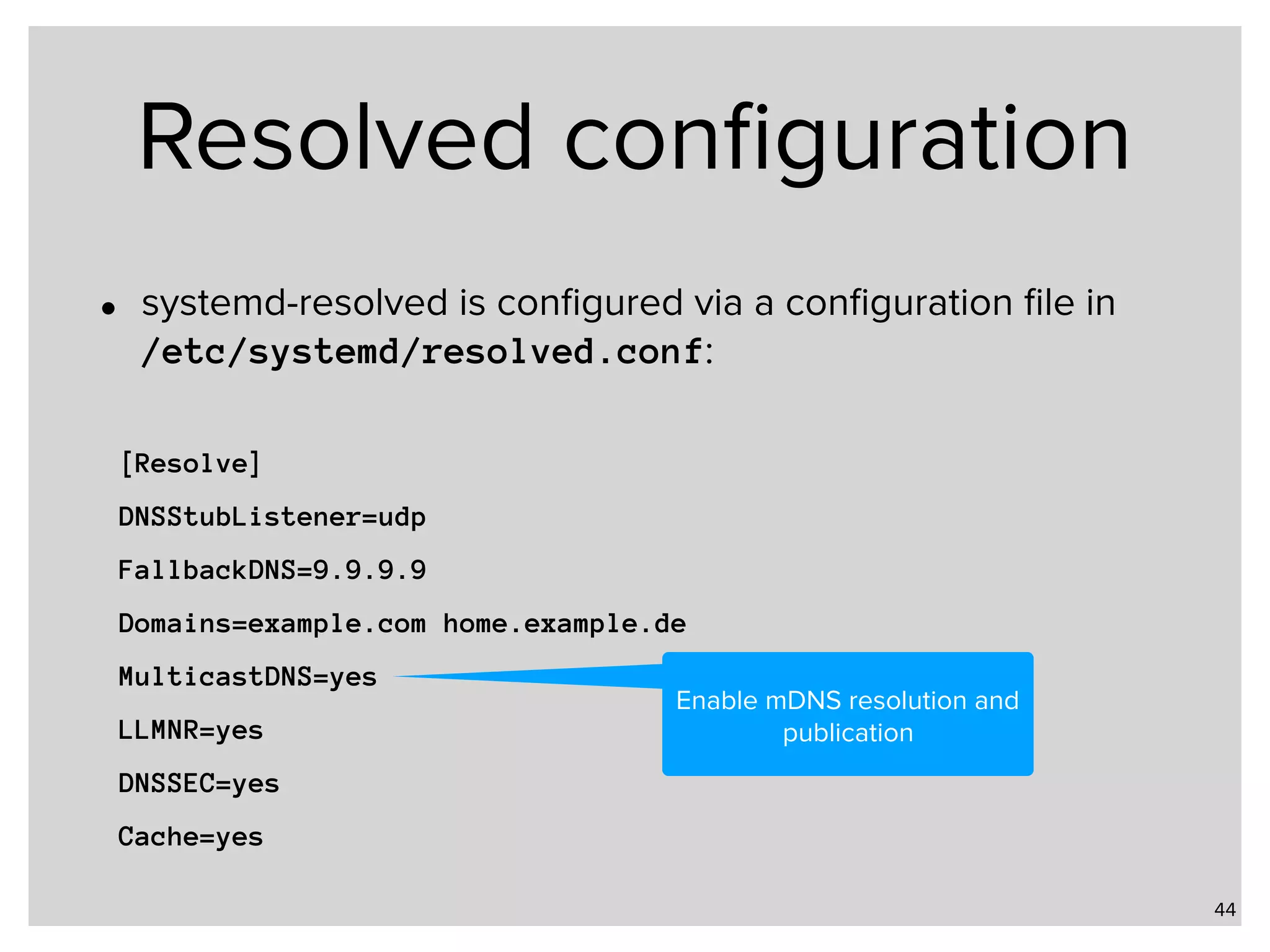 Resolved configuration

• systemd-resolved is configured via a configuration file in /etc/systemd/resolved.conf:

[Resolve]

DNSStubListener=udp

FallbackDNS=9.9.9.9

Domains=example.com home.example.de

MulticastDNS=yes

LLMNR=yes

DNSSEC=yes

Cache=yes

Enable mDNS resolution and publication

44